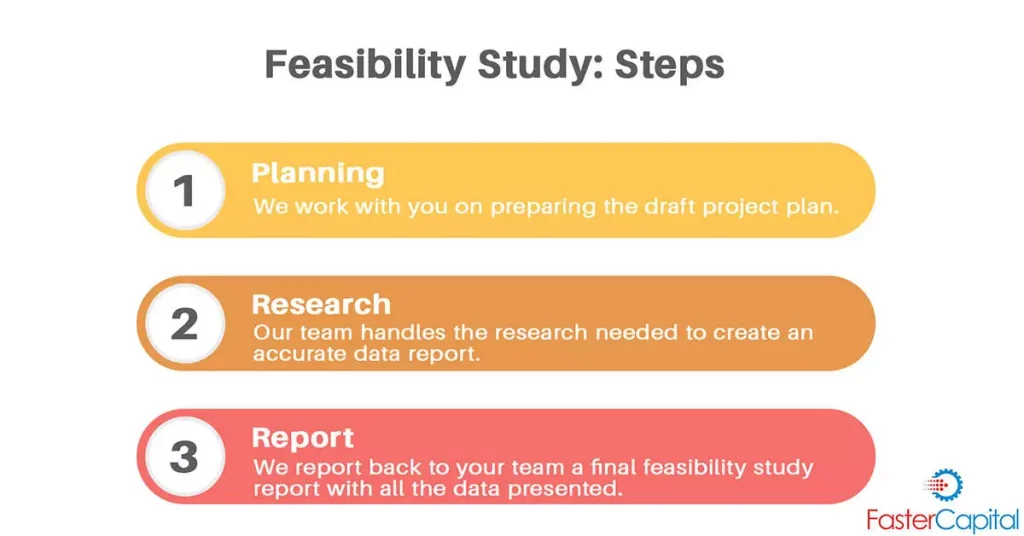 Feasibility Study: Steps

1
Planning
We work with you on preparing the draft project plan.

2
Research
Our team handles the research needed to create an accurate data report.

3
Report
We report back to your team a final feasibility study report with all the data presented.

FasterCapital